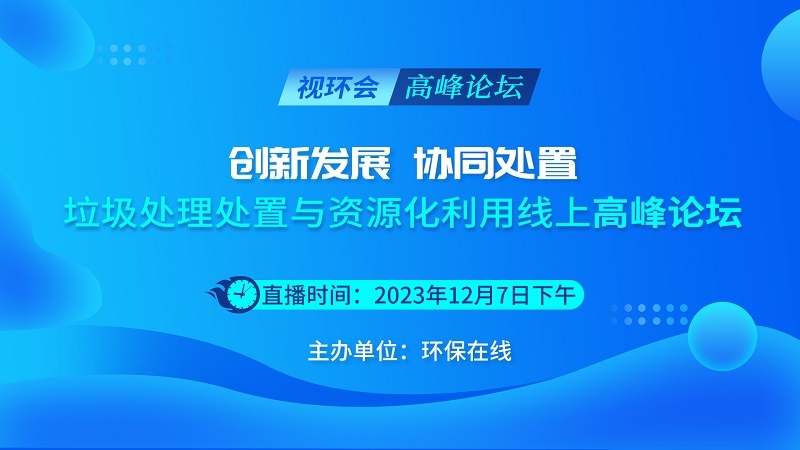 视环会 高峰论坛

创新发展 协同处置
垃圾处理处置与资源化利用线上高峰论坛

直播时间：2023年12月7日下午

主办单位：环保在线